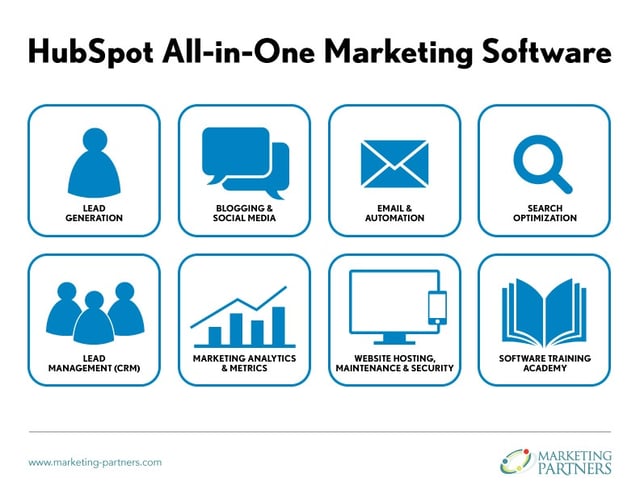 HubSpot All-in-One Marketing Software

LEAD GENERATION

BLOGGING & SOCIAL MEDIA

EMAIL & AUTOMATION

SEARCH OPTIMIZATION

LEAD MANAGEMENT (CRM)

MARKETING ANALYTICS & METRICS

WEBSITE HOSTING, MAINTENANCE & SECURITY

SOFTWARE TRAINING ACADEMY

www.marketing-partners.com

MARKETING PARTNERS